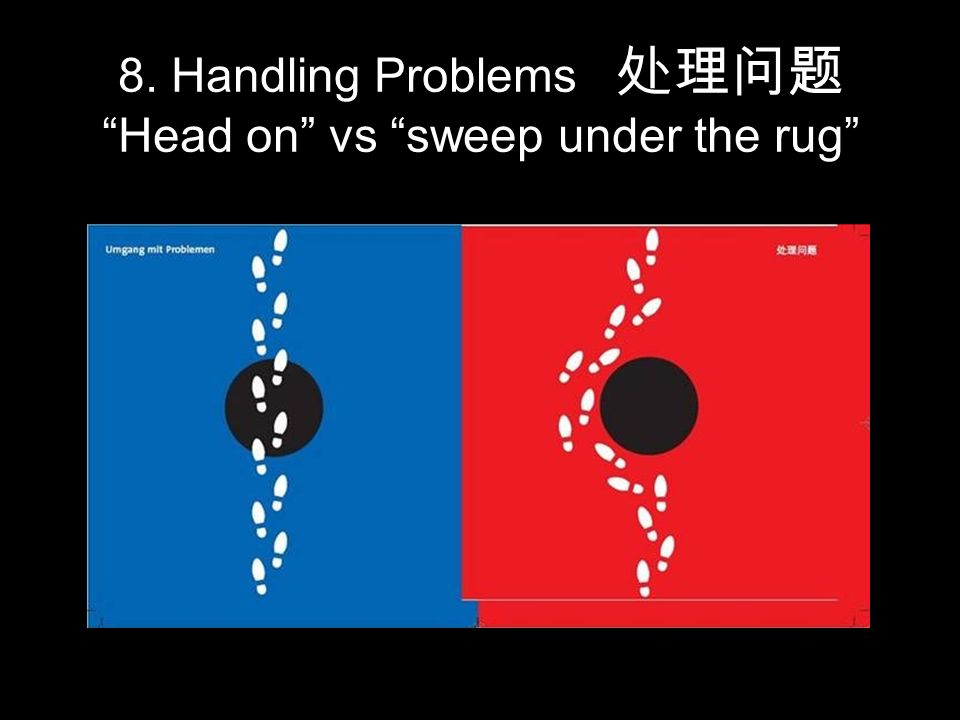 8. Handling Problems 处理问题
“Head on” vs “sweep under the rug”

Umgang mit Problemen

处理问题